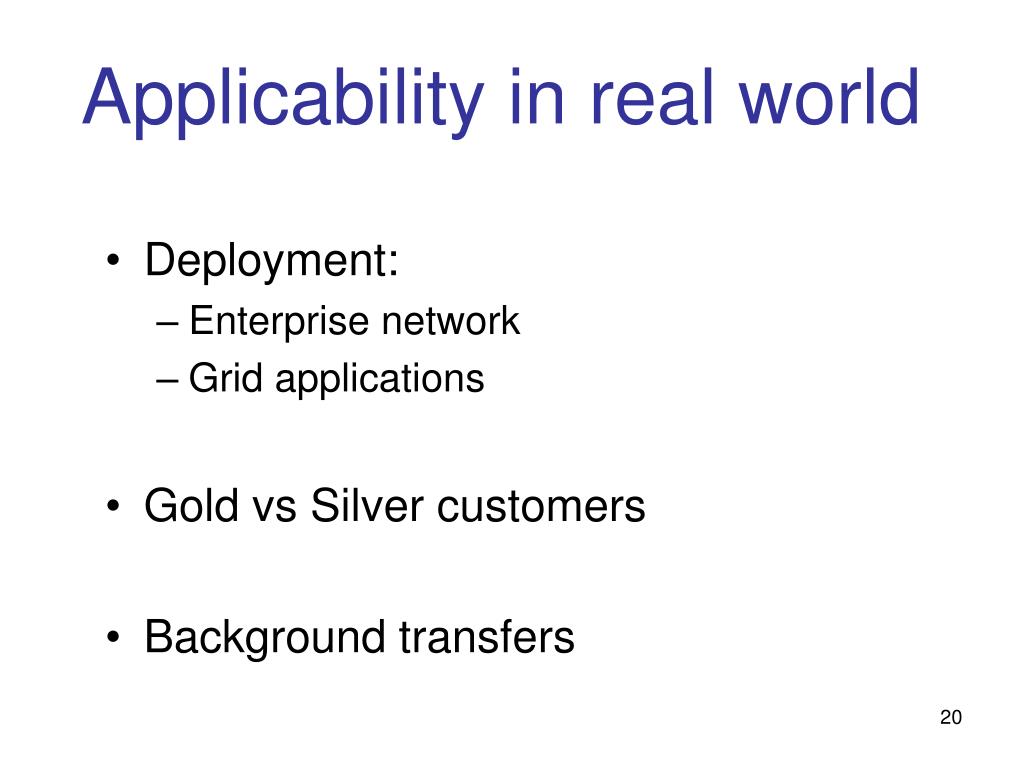 Applicability in real world

• Deployment:
– Enterprise network
– Grid applications

• Gold vs Silver customers

• Background transfers

20